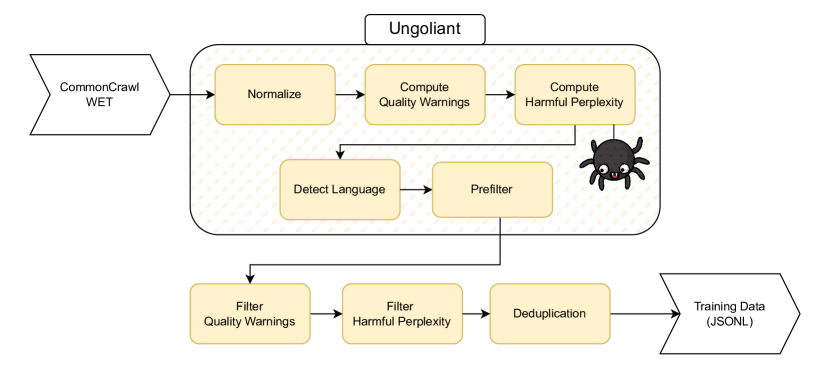 Ungoliant

CommonCrawl WET

Normalize

Compute Quality Warnings

Compute Harmful Perplexity

Detect Language

Prefilter

Filter Quality Warnings

Filter Harmful Perplexity

Deduplication

Training Data (JSONL)